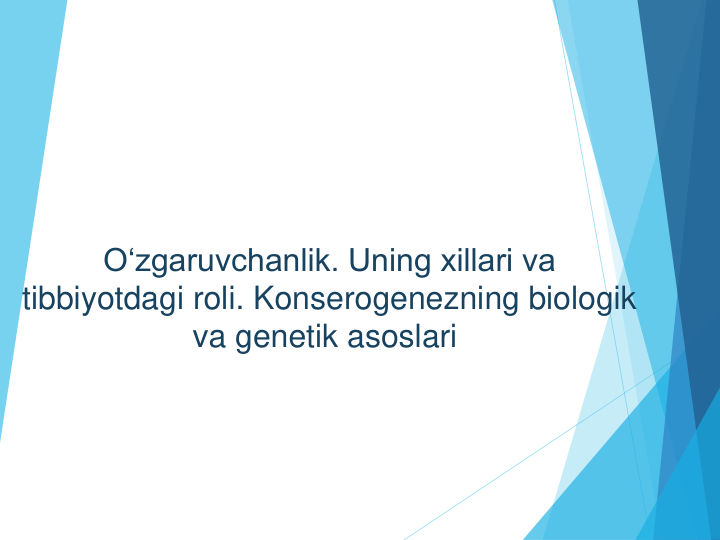 O‘zgaruvchanlik. Uning xillari va tibbiyotdagi roli. Konserogenezning biologik va genetik asoslari